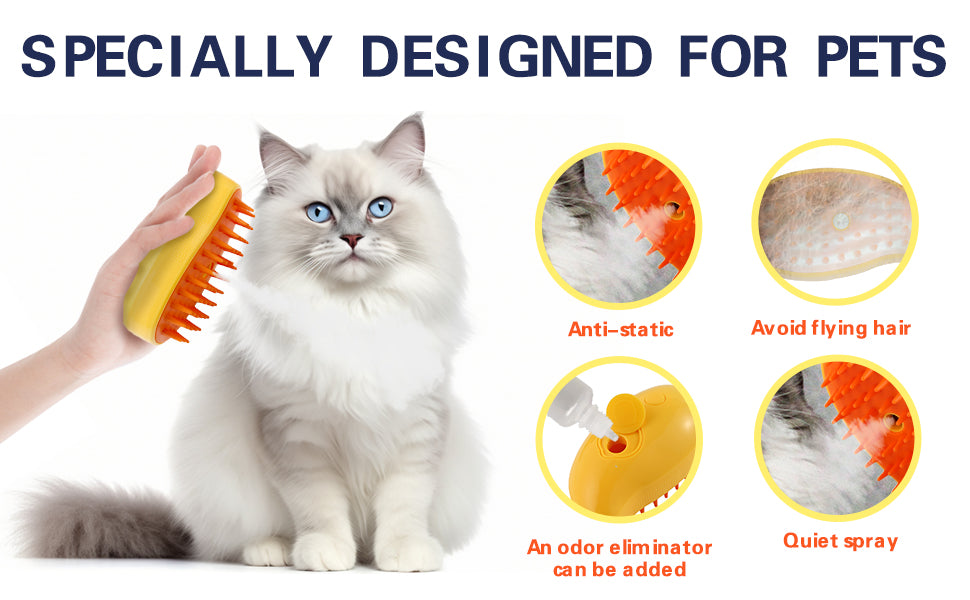 SPECIALLY DESIGNED FOR PETS

Anti-static

Avoid flying hair

An odor eliminator can be added

Quiet spray